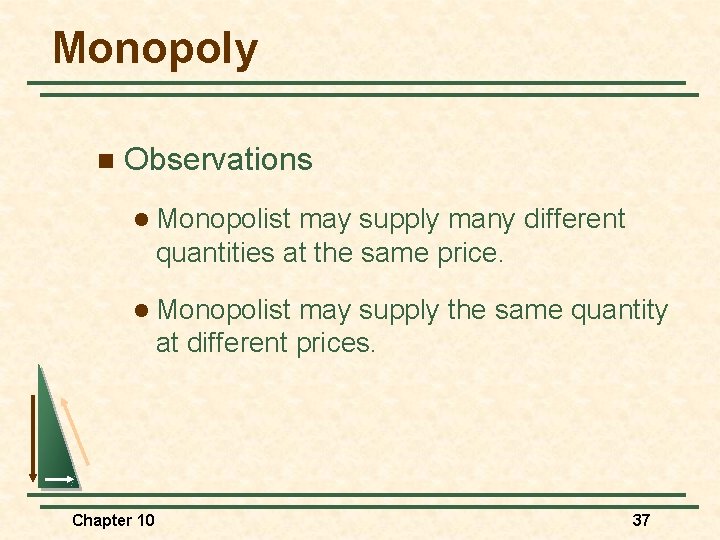 Monopoly

Observations

Monopolist may supply many different quantities at the same price.

Monopolist may supply the same quantity at different prices.

Chapter 10

37